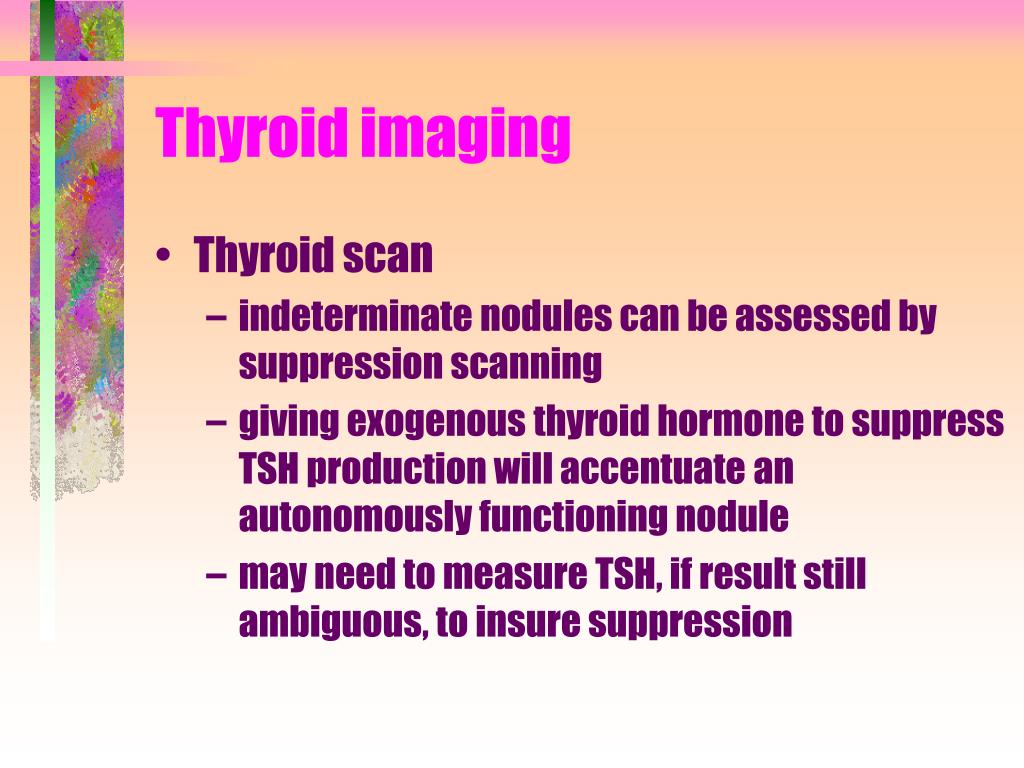 Thyroid imaging

• Thyroid scan
– indeterminate nodules can be assessed by suppression scanning
– giving exogenous thyroid hormone to suppress TSH production will accentuate an autonomously functioning nodule
– may need to measure TSH, if result still ambiguous, to insure suppression